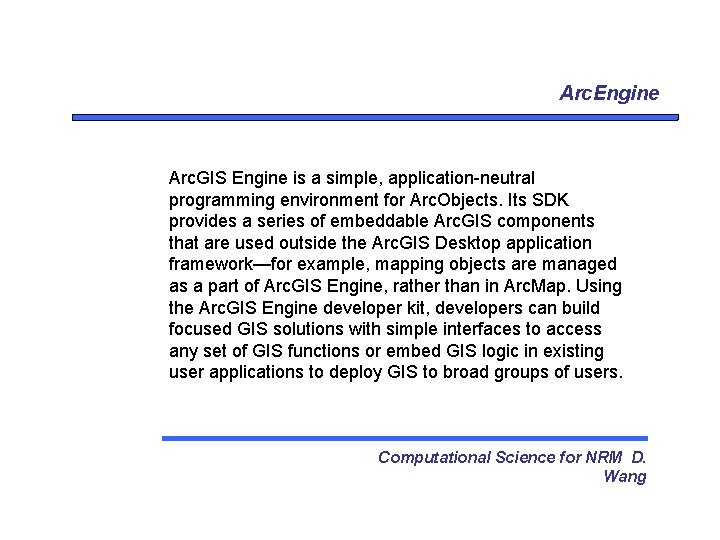 ArcEngine

ArcGIS Engine is a simple, application-neutral programming environment for ArcObjects. Its SDK provides a series of embeddable ArcGIS components that are used outside the ArcGIS Desktop application framework—for example, mapping objects are managed as a part of ArcGIS Engine, rather than in ArcMap. Using the ArcGIS Engine developer kit, developers can build focused GIS solutions with simple interfaces to access any set of GIS functions or embed GIS logic in existing user applications to deploy GIS to broad groups of users.

Computational Science for NRM D. Wang